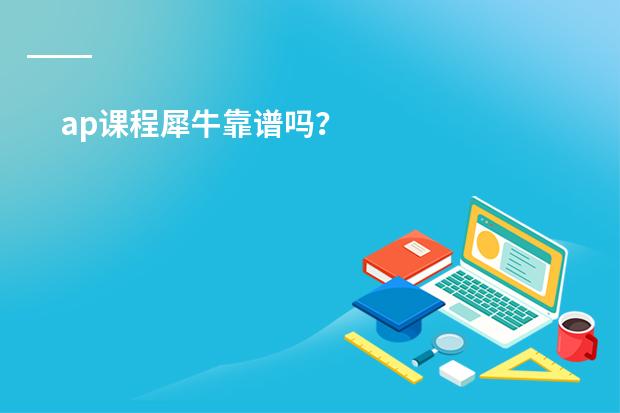 ap课程犀牛靠谱吗?